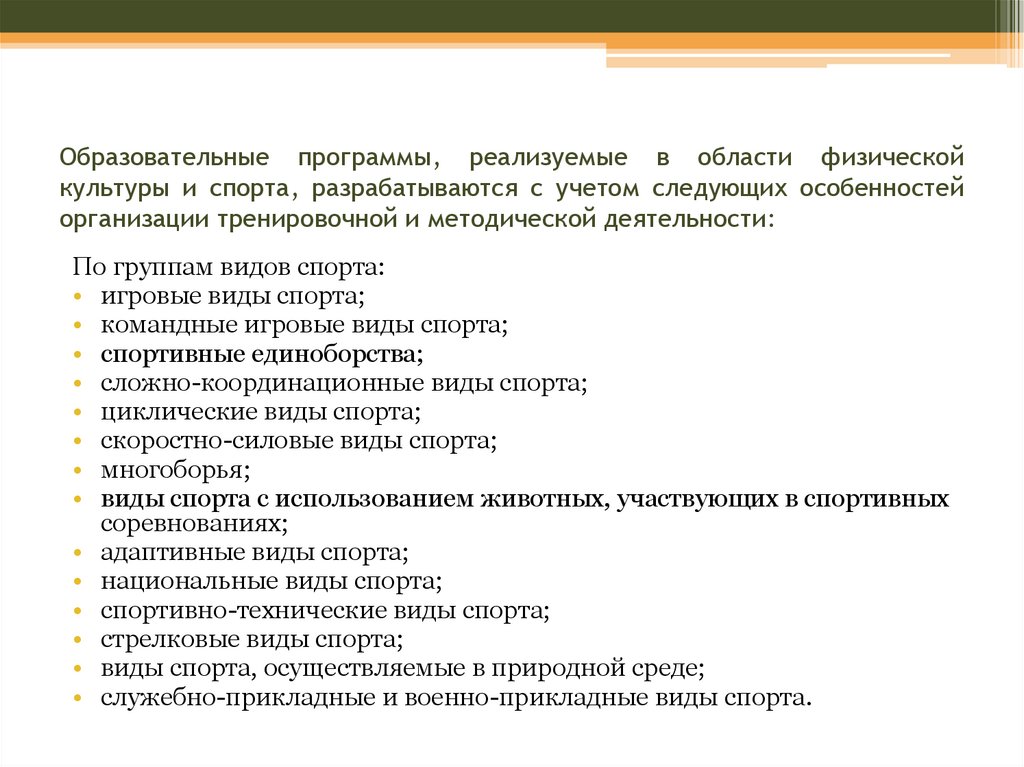 Образовательные программы, реализуемые в области физической культуры и спорта, разрабатываются с учетом следующих особенностей организации тренировочной и методической деятельности:

По группам видов спорта:
• игровые виды спорта;
• командные игровые виды спорта;
• спортивные единоборства;
• сложно-координационные виды спорта;
• циклические виды спорта;
• скоростно-силовые виды спорта;
• многоборья;
• виды спорта с использованием животных, участвующих в спортивных соревнованиях;
• адаптивные виды спорта;
• национальные виды спорта;
• спортивно-технические виды спорта;
• стрелковые виды спорта;
• виды спорта, осуществляемые в природной среде;
• служебно-прикладные и военно-прикладные виды спорта.